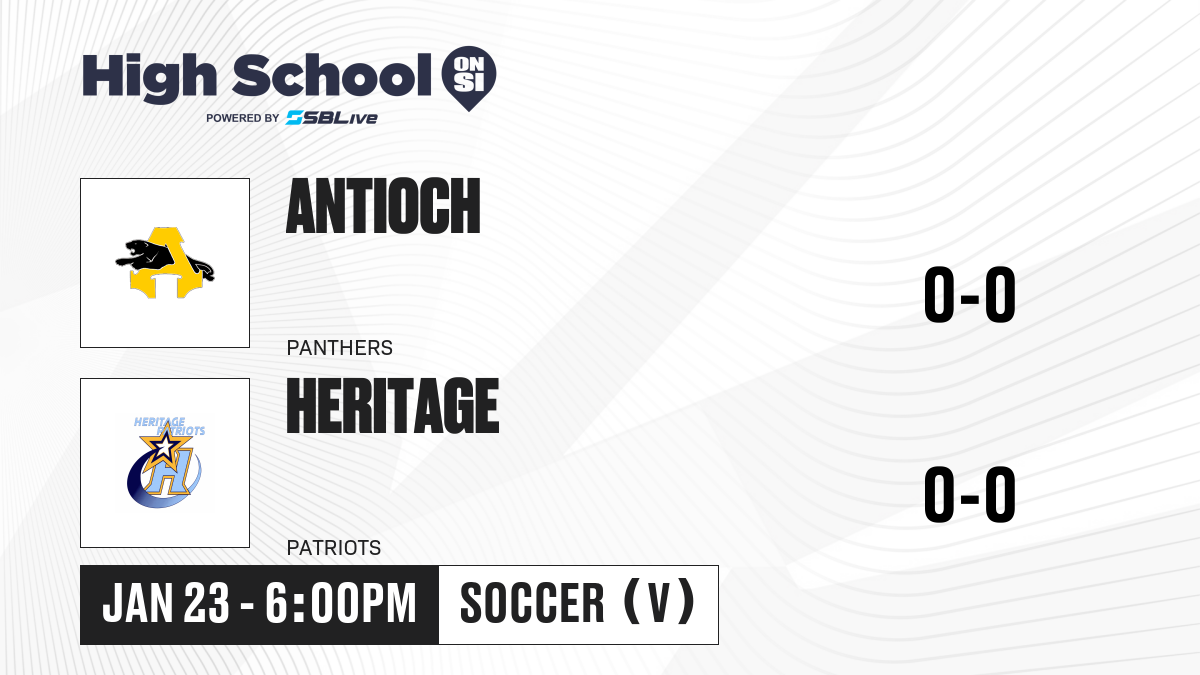 High School ON SI
POWERED BY SBLive

ANTIOCH
PANTHERS
0-0

HERITAGE PATRIOTS
H

HERITAGE
PATRIOTS
0-0

JAN 23 - 6:00PM
SOCCER (V)